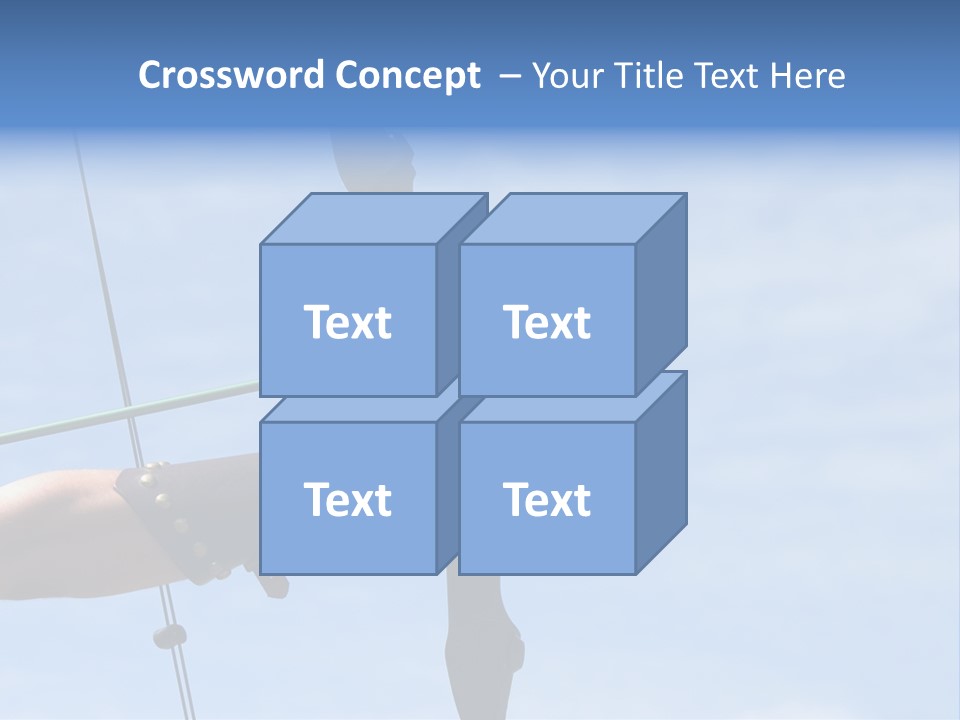 Crossword Concept – Your Title Text Here

Text

Text

Text

Text